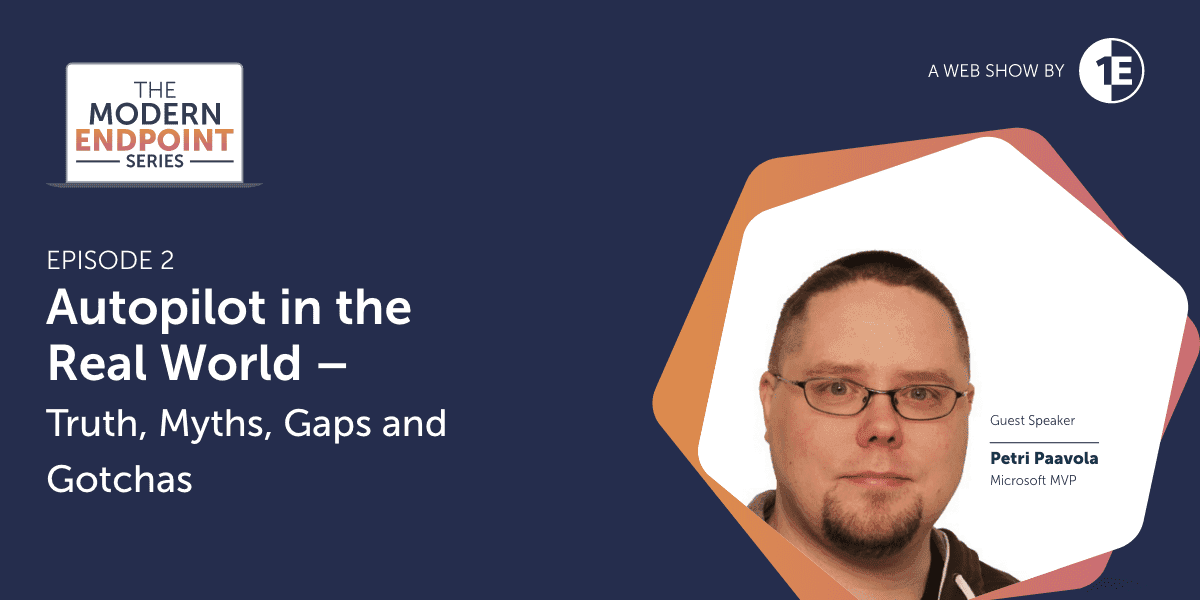 THE MODERN ENDPOINT SERIES

A WEB SHOW BY 1E

EPISODE 2

Autopilot in the Real World – Truth, Myths, Gaps and Gotchas

Guest Speaker

Petri Paavola
Microsoft MVP